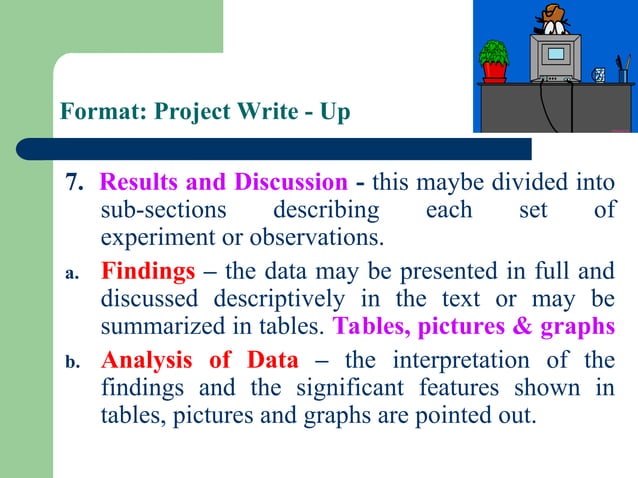 Format: Project Write - Up

7. Results and Discussion - this maybe divided into sub-sections describing each set of experiment or observations.

a. Findings – the data may be presented in full and discussed descriptively in the text or may be summarized in tables. Tables, pictures & graphs

b. Analysis of Data – the interpretation of the findings and the significant features shown in tables, pictures and graphs are pointed out.